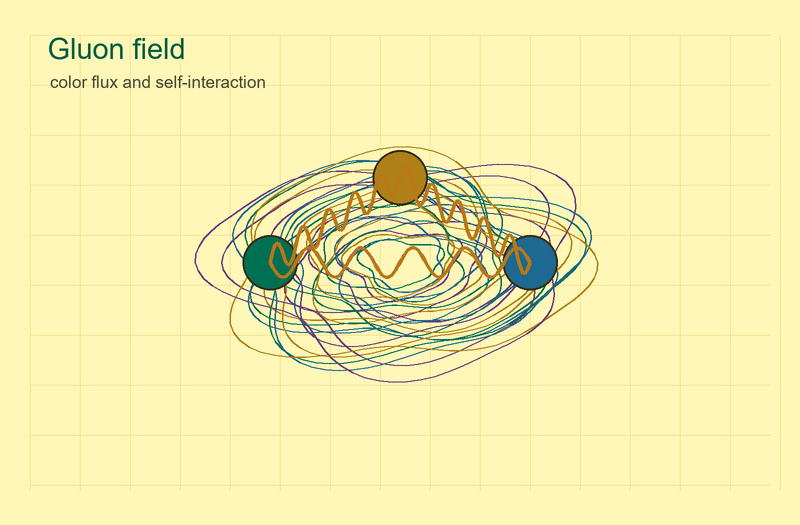 Gluon field

color flux and self-interaction